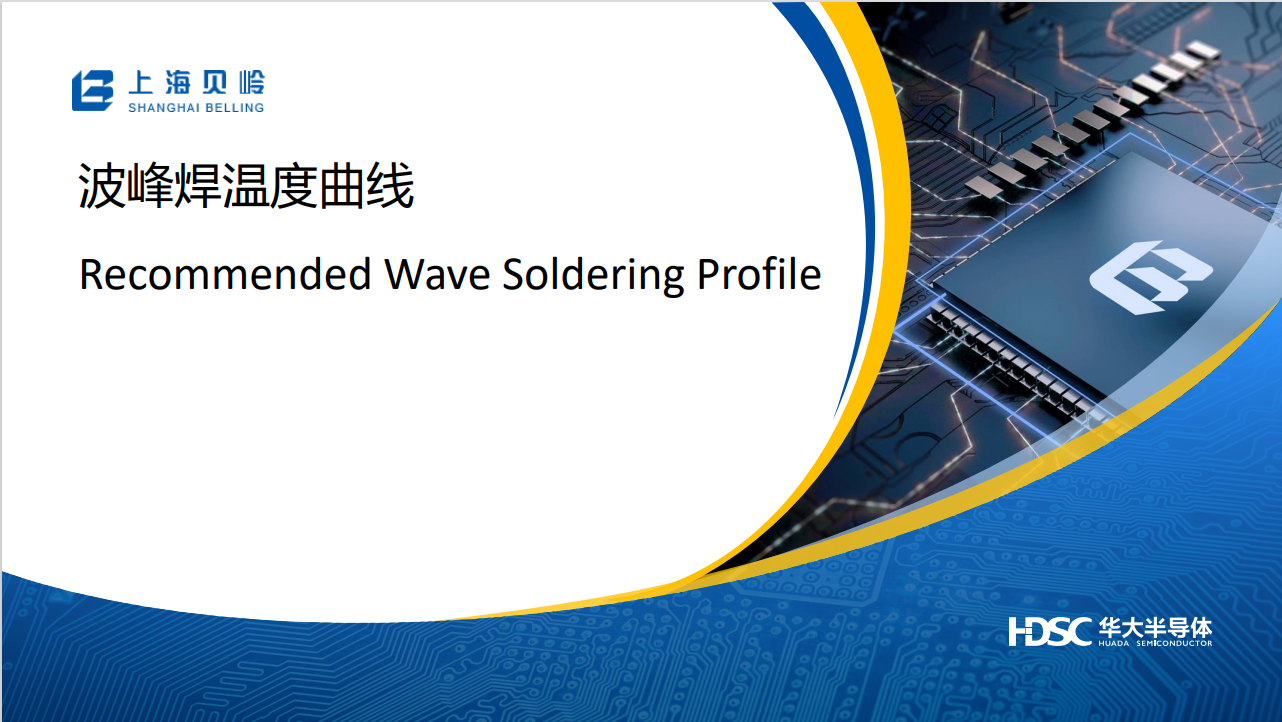 上海贝岭
SHANGHAI BELLING

波峰焊温度曲线

Recommended Wave Soldering Profile

HDSC 华大半导体
HUADA SEMICONDUCTOR